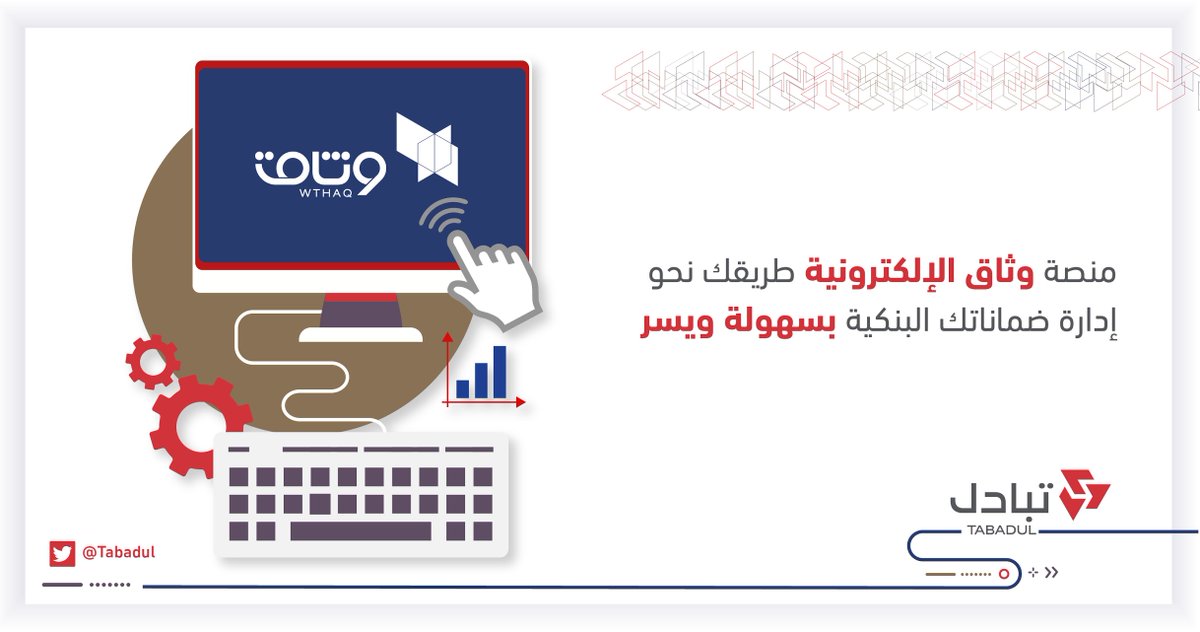 وثاق
WTHAQ

منصة وثاق الإلكترونية طريقك نحو إدارة ضماناتك البنكية بسهولة ويسر

تبادل
TABADUL

@Tabadul